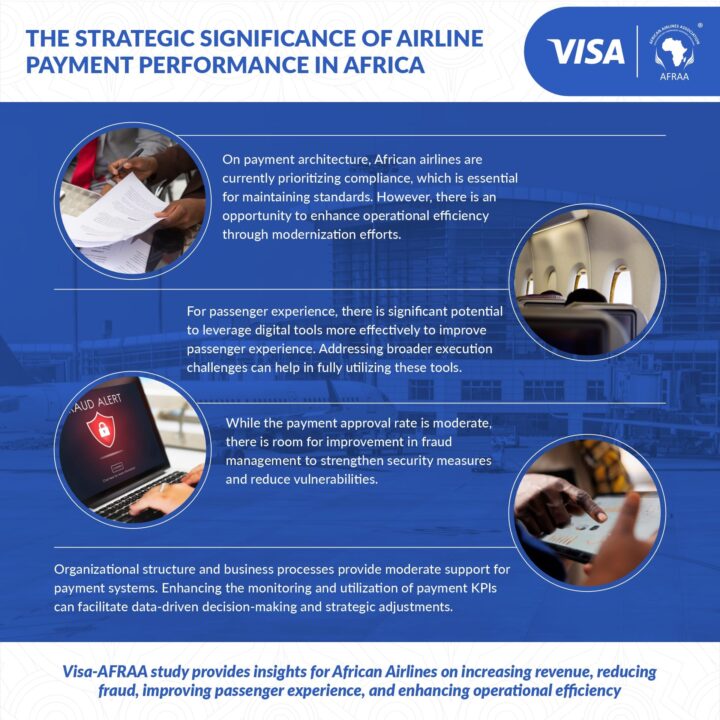 THE STRATEGIC SIGNIFICANCE OF AIRLINE PAYMENT PERFORMANCE IN AFRICA

VISA

AFRICAN AIRLINES ASSOCIATION
AFRAA

On payment architecture, African airlines are currently prioritizing compliance, which is essential for maintaining standards. However, there is an opportunity to enhance operational efficiency through modernization efforts.

For passenger experience, there is significant potential to leverage digital tools more effectively to improve passenger experience. Addressing broader execution challenges can help in fully utilizing these tools.

AUD ALERT

While the payment approval rate is moderate, there is room for improvement in fraud management to strengthen security measures and reduce vulnerabilities.

Organizational structure and business processes provide moderate support for payment systems. Enhancing the monitoring and utilization of payment KPIs can facilitate data-driven decision-making and strategic adjustments.

Visa-AFRAA study provides insights for African Airlines on increasing revenue, reducing fraud, improving passenger experience, and enhancing operational efficiency